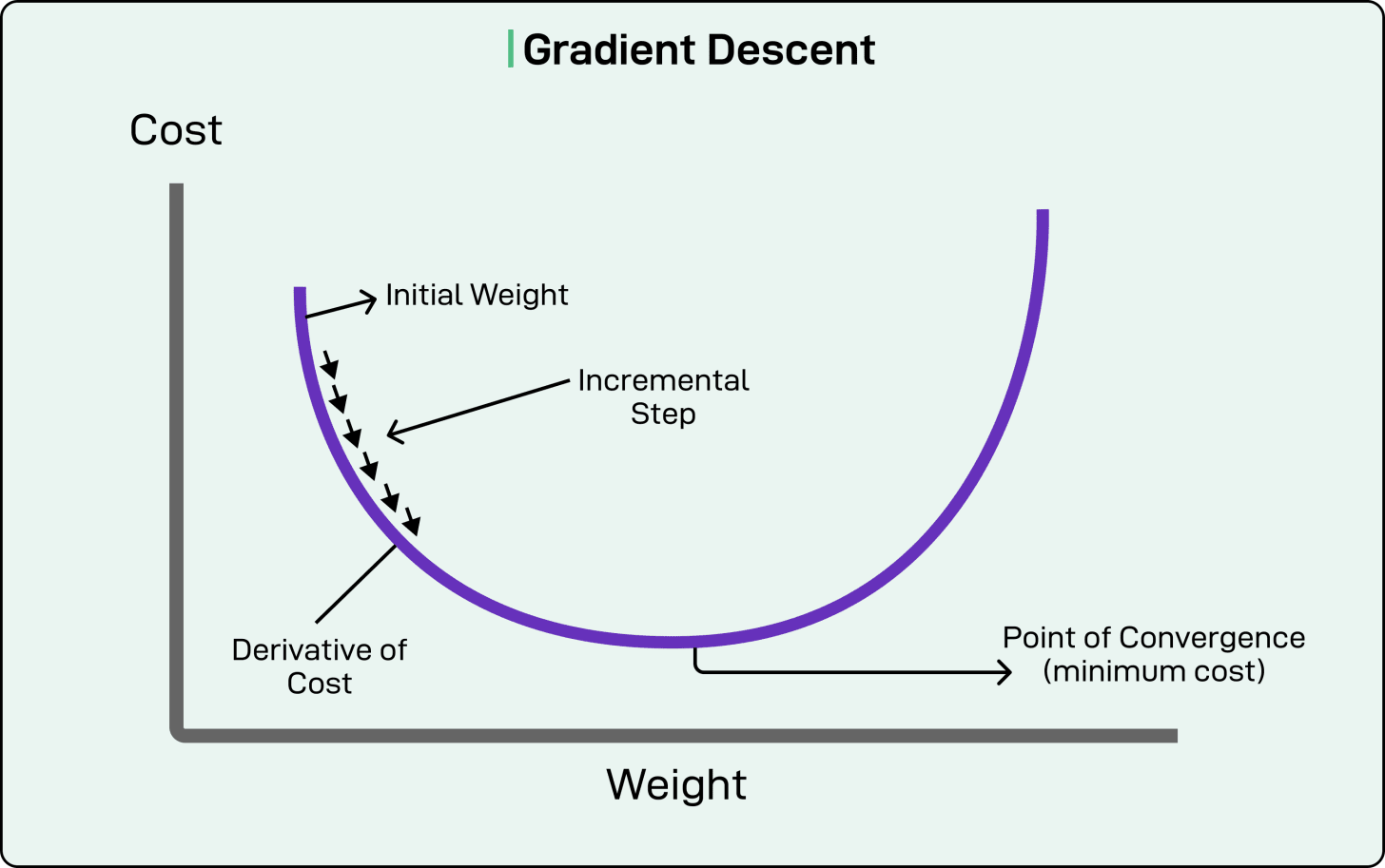 Gradient Descent

Cost

Initial Weight

Incremental Step

Derivative of Cost

Point of Convergence (minimum cost)

Weight